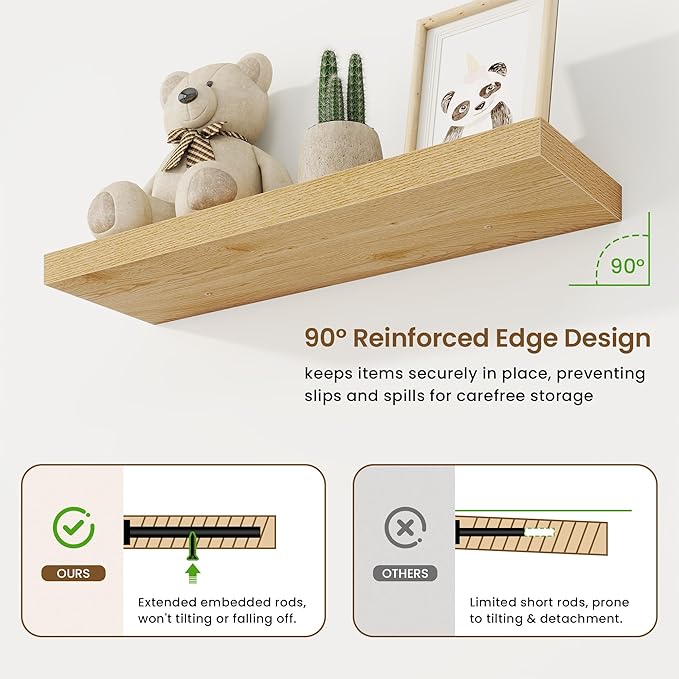 90°

90° Reinforced Edge Design

keeps items securely in place, preventing slips and spills for carefree storage

OURS

Extended embedded rods, won't tilting or falling off.

OTHERS

Limited short rods, prone to tilting & detachment.